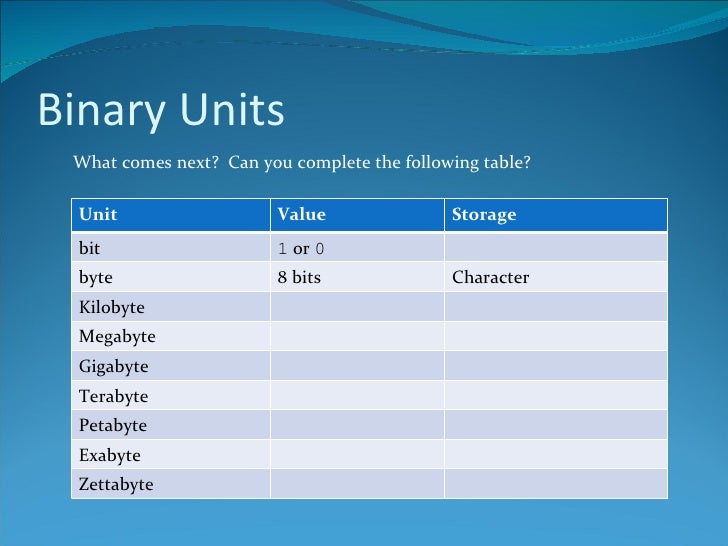 Binary Units

What comes next?  Can you complete the following table?

| Unit | Value | Storage |
|---|---|---|
| bit | 1 or 0 | |
| byte | 8 bits | Character |
| Kilobyte | | |
| Megabyte | | |
| Gigabyte | | |
| Terabyte | | |
| Petabyte | | |
| Exabyte | | |
| Zettabyte | | |